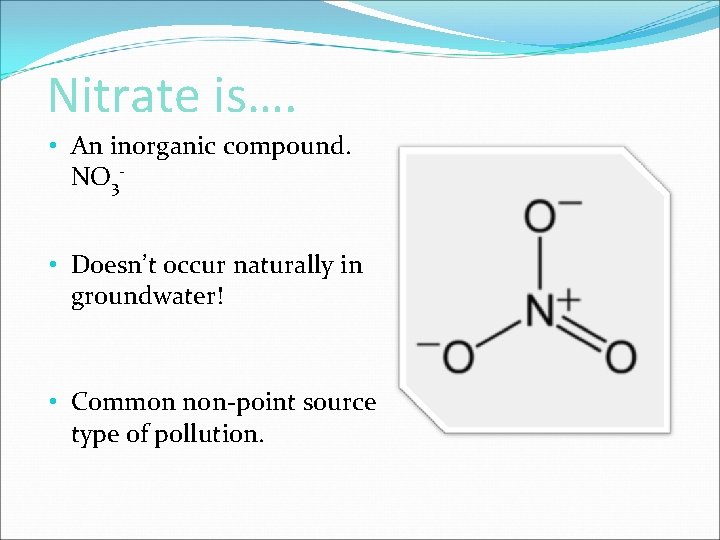 Nitrate is….

• An inorganic compound. $NO_3^-$

• Doesn't occur naturally in groundwater!

• Common non-point source type of pollution.

$O^-$
$N^+$
$^-O$
$O$